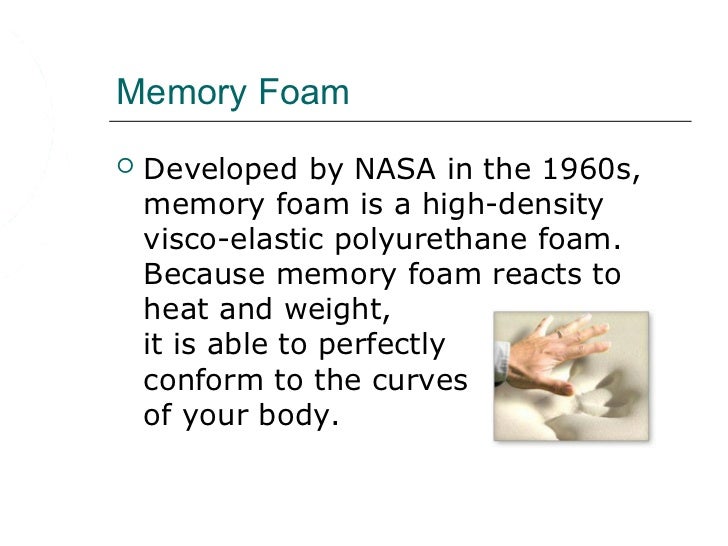 Memory Foam

Developed by NASA in the 1960s, memory foam is a high-density visco-elastic polyurethane foam. Because memory foam reacts to heat and weight, it is able to perfectly conform to the curves of your body.